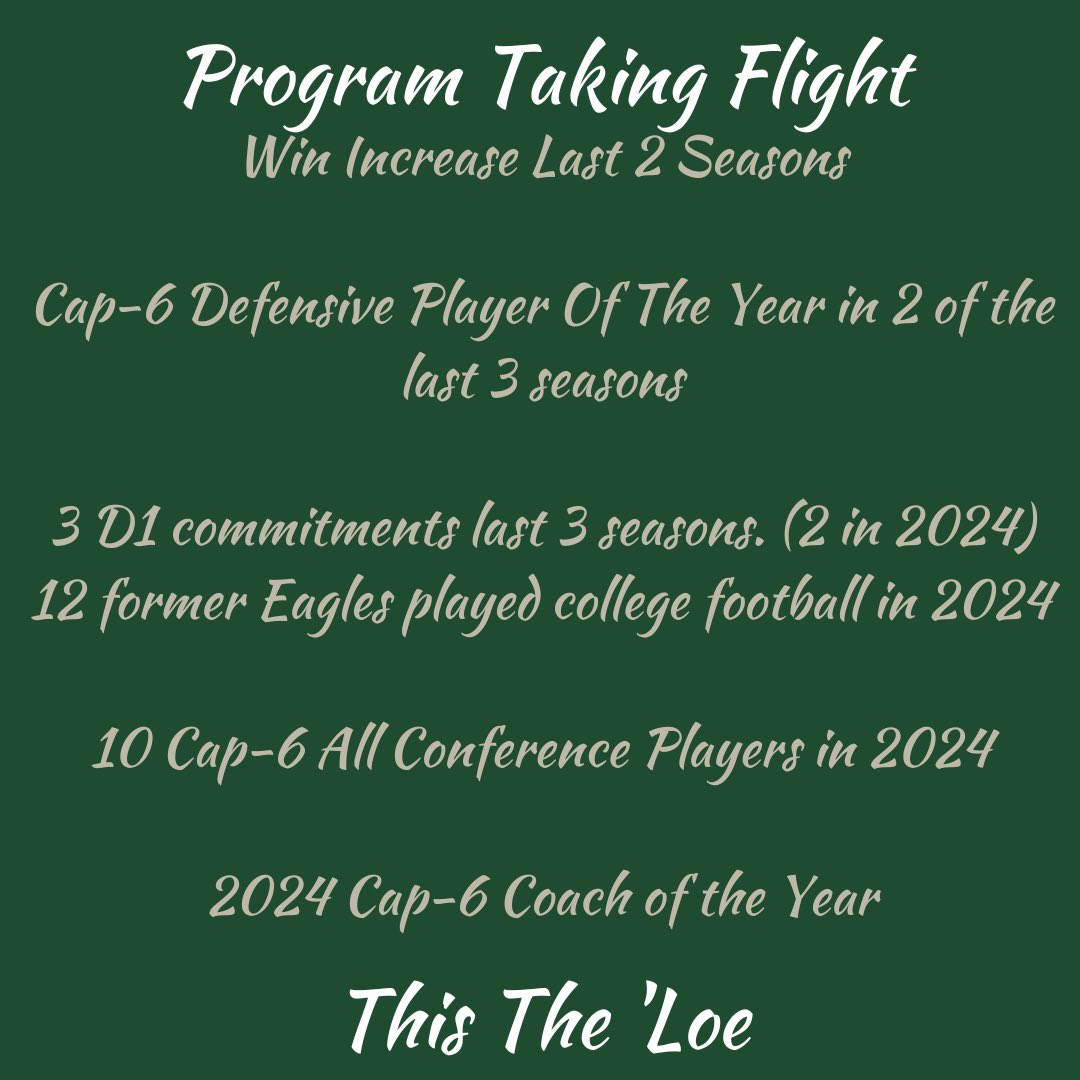 Program Taking Flight
Win Increase Last 2 Seasons

Cap-6 Defensive Player Of The Year in 2 of the last 3 seasons

3 D1 commitments last 3 seasons. (2 in 2024)
12 former Eagles played college football in 2024

10 Cap-6 All Conference Players in 2024

2024 Cap-6 Coach of the Year

This The 'Loe